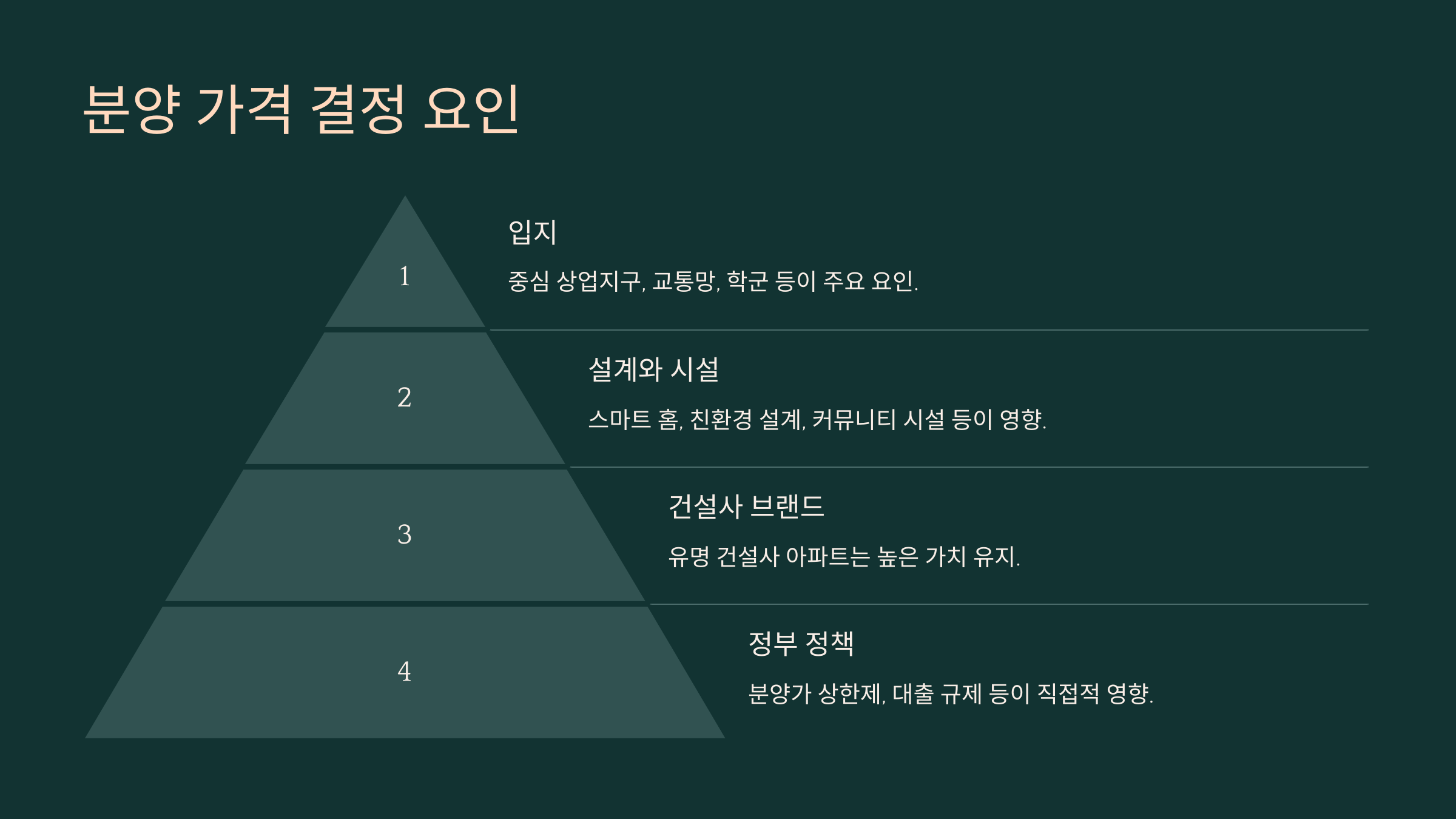 분양 가격 결정 요인

1

입지

중심 상업지구, 교통망, 학군 등이 주요 요인.

2

설계와 시설

스마트 홈, 친환경 설계, 커뮤니티 시설 등이 영향.

3

건설사 브랜드

유명 건설사 아파트는 높은 가치 유지.

4

정부 정책

분양가 상한제, 대출 규제 등이 직접적 영향.